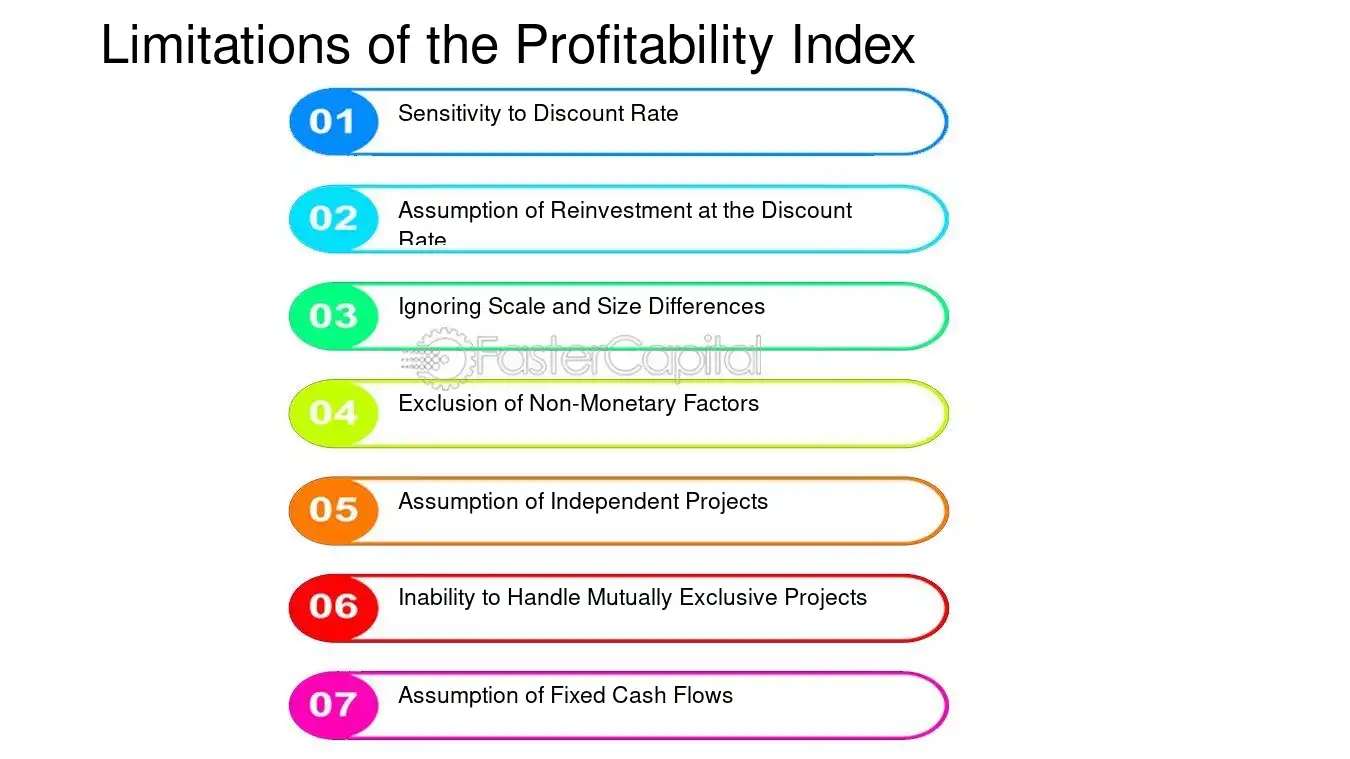 Limitations of the Profitability Index

01 Sensitivity to Discount Rate

02 Assumption of Reinvestment at the Discount Rate

03 Ignoring Scale and Size Differences

04 Exclusion of Non-Monetary Factors

05 Assumption of Independent Projects

06 Inability to Handle Mutually Exclusive Projects

07 Assumption of Fixed Cash Flows

FasterCapital